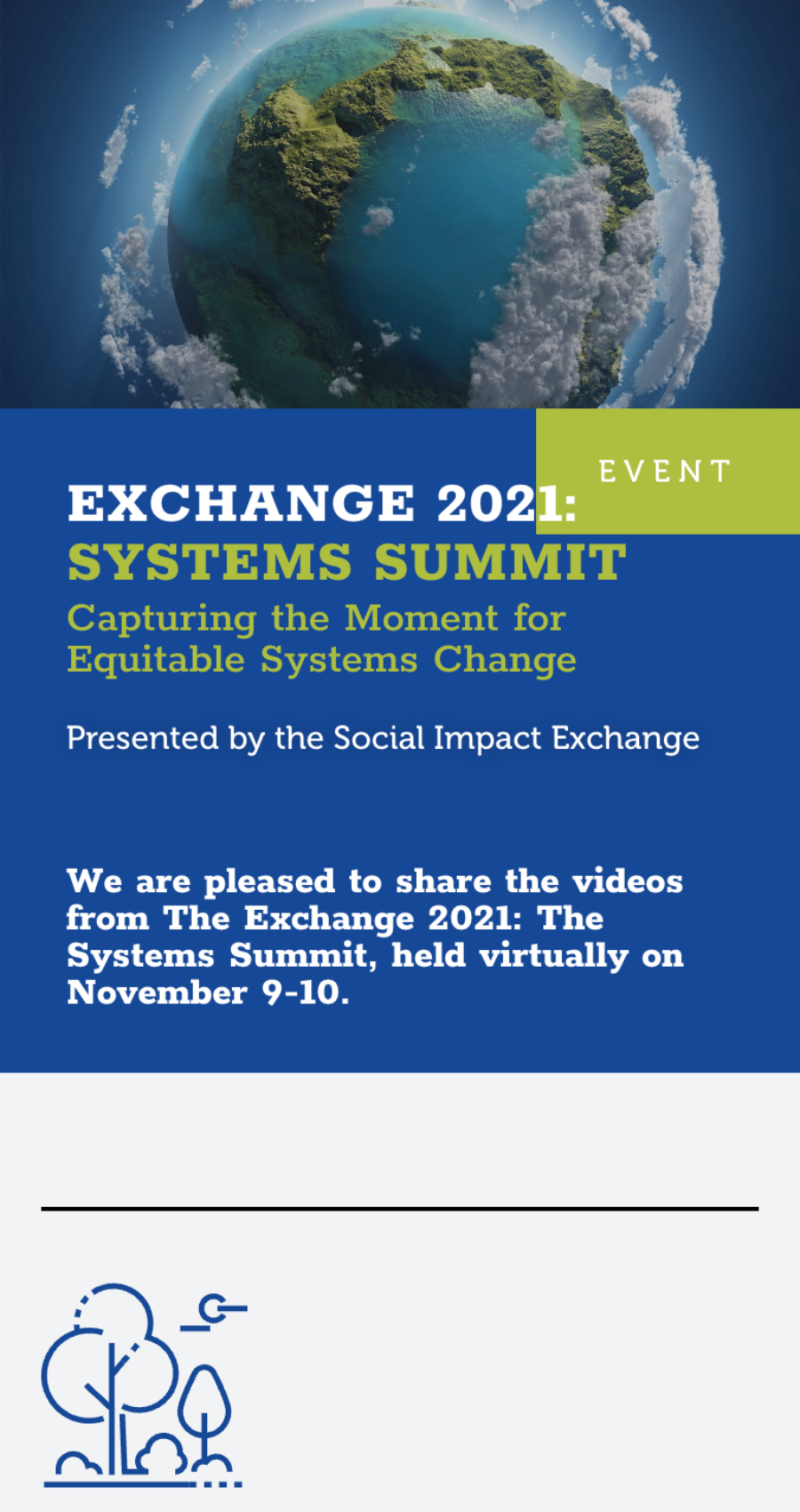 EVENT

EXCHANGE 2021:
SYSTEMS SUMMIT

Capturing the Moment for Equitable Systems Change

Presented by the Social Impact Exchange

We are pleased to share the videos from The Exchange 2021: The Systems Summit, held virtually on November 9-10.